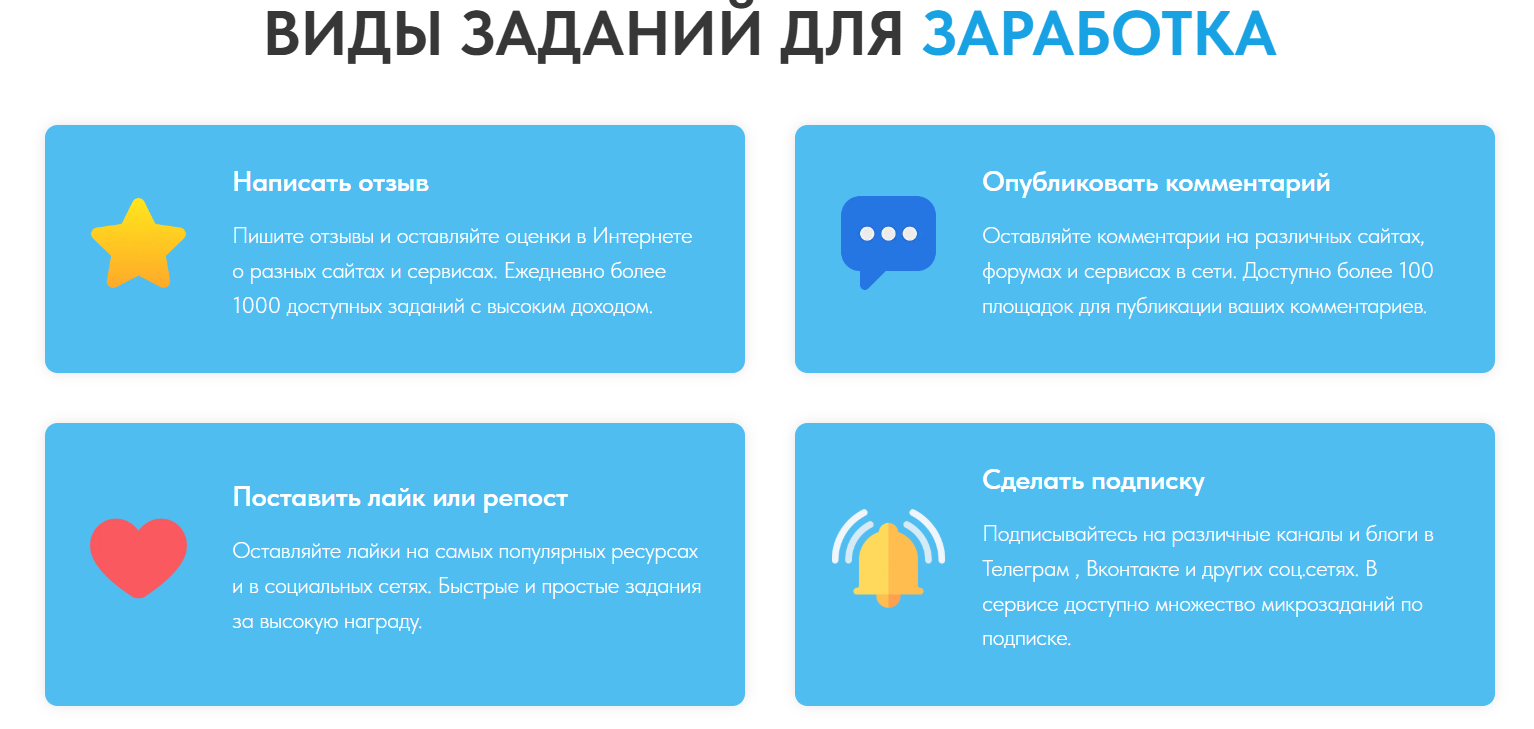 ВИДЫ ЗАДАНИЙ ДЛЯ ЗАРАБОТКА

Написать отзыв

Пишите отзывы и оставляйте оценки в Интернете о разных сайтах и сервисах. Ежедневно более 1000 доступных заданий с высоким доходом.

Опубликовать комментарий

Оставляйте комментарии на различных сайтах, форумах и сервисах в сети. Доступно более 100 площадок для публикации ваших комментариев.

Поставить лайк или репост

Оставляйте лайки на самых популярных ресурсах и в социальных сетях. Быстрые и простые задания за высокую награду.

Сделать подписку

Подписывайтесь на различные каналы и блоги в Телеграм , Вконтакте и других соц.сетях. В сервисе доступно множество микрозаданий по подписке.